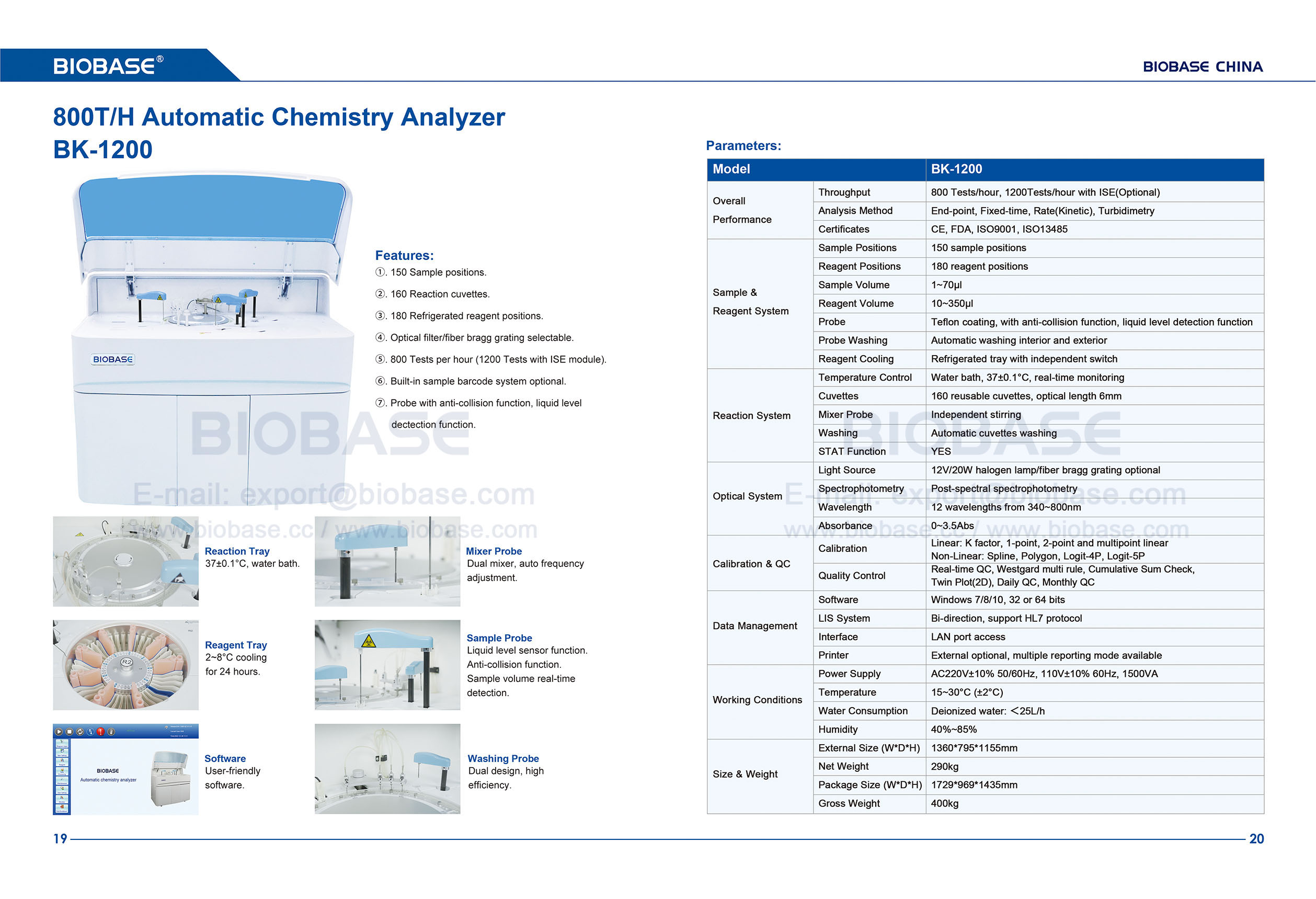 BIOBASE®

BIOBASE CHINA

800T/H Automatic Chemistry Analyzer
BK-1200

BIOBASE

Features:
①. 150 Sample positions.
②. 160 Reaction cuvettes.
③. 180 Refrigerated reagent positions.
④. Optical filter/fiber bragg grating selectable.
⑤. 800 Tests per hour (1200 Tests with ISE module).
⑥. Built-in sample barcode system optional.
⑦. Probe with anti-collision function, liquid level dectection function.

BIOBASE
E-mail: export@biobase.com
www.biobase.cc / www.biobase.com

Reaction Tray
37±0.1°C, water bath.

Mixer Probe
Dual mixer, auto frequency adjustment.

Reagent Tray
2~8°C cooling for 24 hours.

Sample Probe
Liquid level sensor function. Anti-collision function. Sample volume real-time detection.

BIOBASE
Automatic chemistry analyzer

Software
User-friendly software.

Washing Probe
Dual design, high efficiency.

Parameters:

| Model | | BK-1200 |
|---|---|---|
| Overall Performance | Throughput | 800 Tests/hour, 1200Tests/hour with ISE(Optional) |
| | Analysis Method | End-point, Fixed-time, Rate(Kinetic), Turbidimetry |
| | Certificates | CE, FDA, ISO9001, ISO13485 |
| Sample & Reagent System | Sample Positions | 150 sample positions |
| | Reagent Positions | 180 reagent positions |
| | Sample Volume | 1~70μl |
| | Reagent Volume | 10~350μl |
| | Probe | Teflon coating, with anti-collision function, liquid level detection function |
| | Probe Washing | Automatic washing interior and exterior |
| | Reagent Cooling | Refrigerated tray with independent switch |
| Reaction System | Temperature Control | Water bath, 37±0.1°C, real-time monitoring |
| | Cuvettes | 160 reusable cuvettes, optical length 6mm |
| | Mixer Probe | Independent stirring |
| | Washing | Automatic cuvettes washing |
| | STAT Function | YES |
| Optical System | Light Source | 12V/20W halogen lamp/fiber bragg grating optional |
| | Spectrophotometry | Post-spectral spectrophotometry |
| | Wavelength | 12 wavelengths from 340~800nm |
| | Absorbance | 0~3.5Abs |
| Calibration & QC | Calibration | Linear: K factor, 1-point, 2-point and multipoint linear Non-Linear: Spline, Polygon, Logit-4P, Logit-5P |
| | Quality Control | Real-time QC, Westgard multi rule, Cumulative Sum Check, Twin Plot(2D), Daily QC, Monthly QC |
| Data Management | Software | Windows 7/8/10, 32 or 64 bits |
| | LIS System | Bi-direction, support HL7 protocol |
| | Interface | LAN port access |
| | Printer | External optional, multiple reporting mode available |
| Working Conditions | Power Supply | AC220V±10% 50/60Hz, 110V±10% 60Hz, 1500VA |
| | Temperature | 15~30°C (±2°C) |
| | Water Consumption | Deionized water: ＜25L/h |
| | Humidity | 40%~85% |
| Size & Weight | External Size (W*D*H) | 1360*795*1155mm |
| | Net Weight | 290kg |
| | Package Size (W*D*H) | 1729*969*1435mm |
| | Gross Weight | 400kg |

BIOBASE
E-mail: export@biobase.com
www.biobase.cc / www.biobase.com

19

20